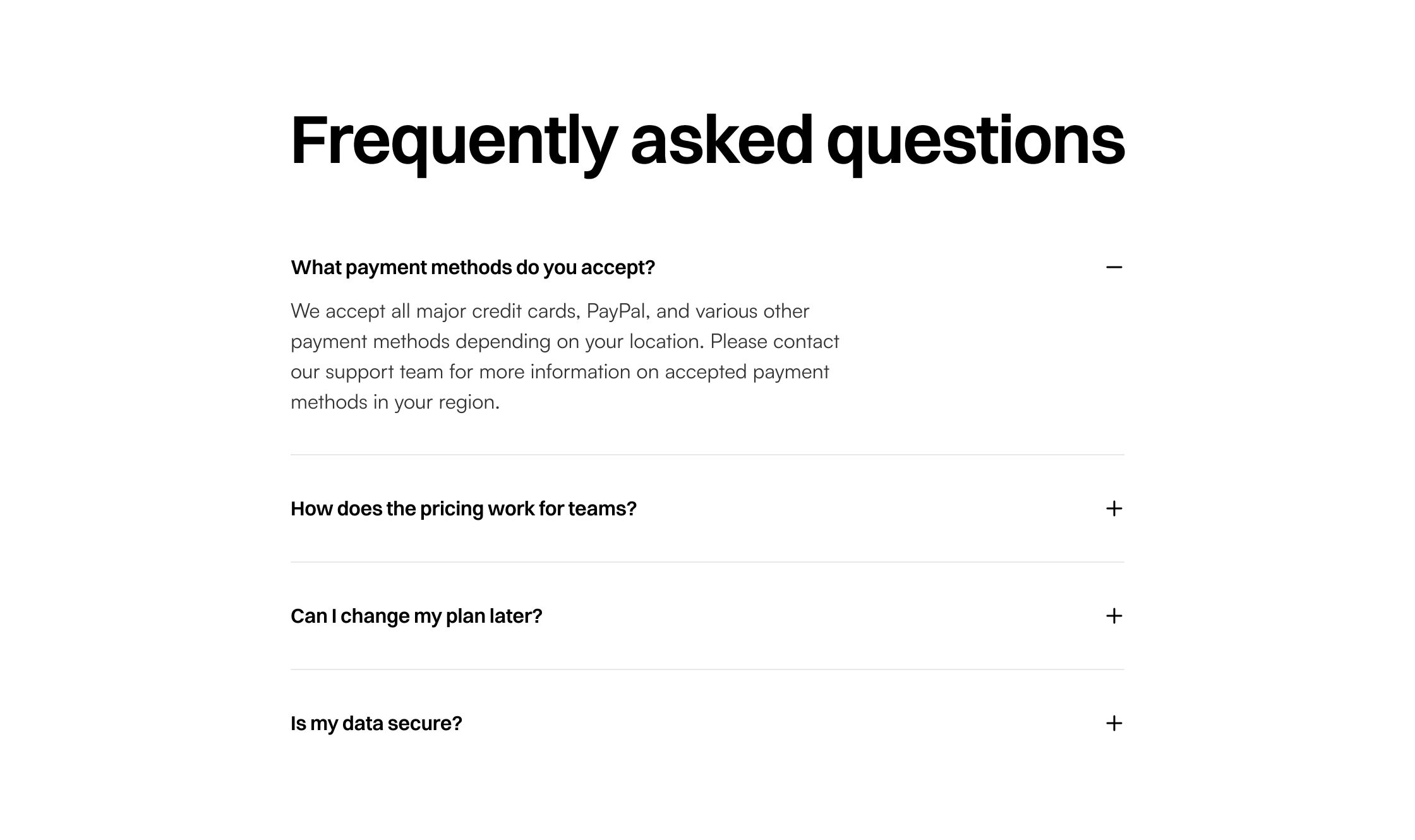 Frequently asked questions

What payment methods do you accept?

We accept all major credit cards, PayPal, and various other payment methods depending on your location. Please contact our support team for more information on accepted payment methods in your region.

How does the pricing work for teams?

Can I change my plan later?

Is my data secure?